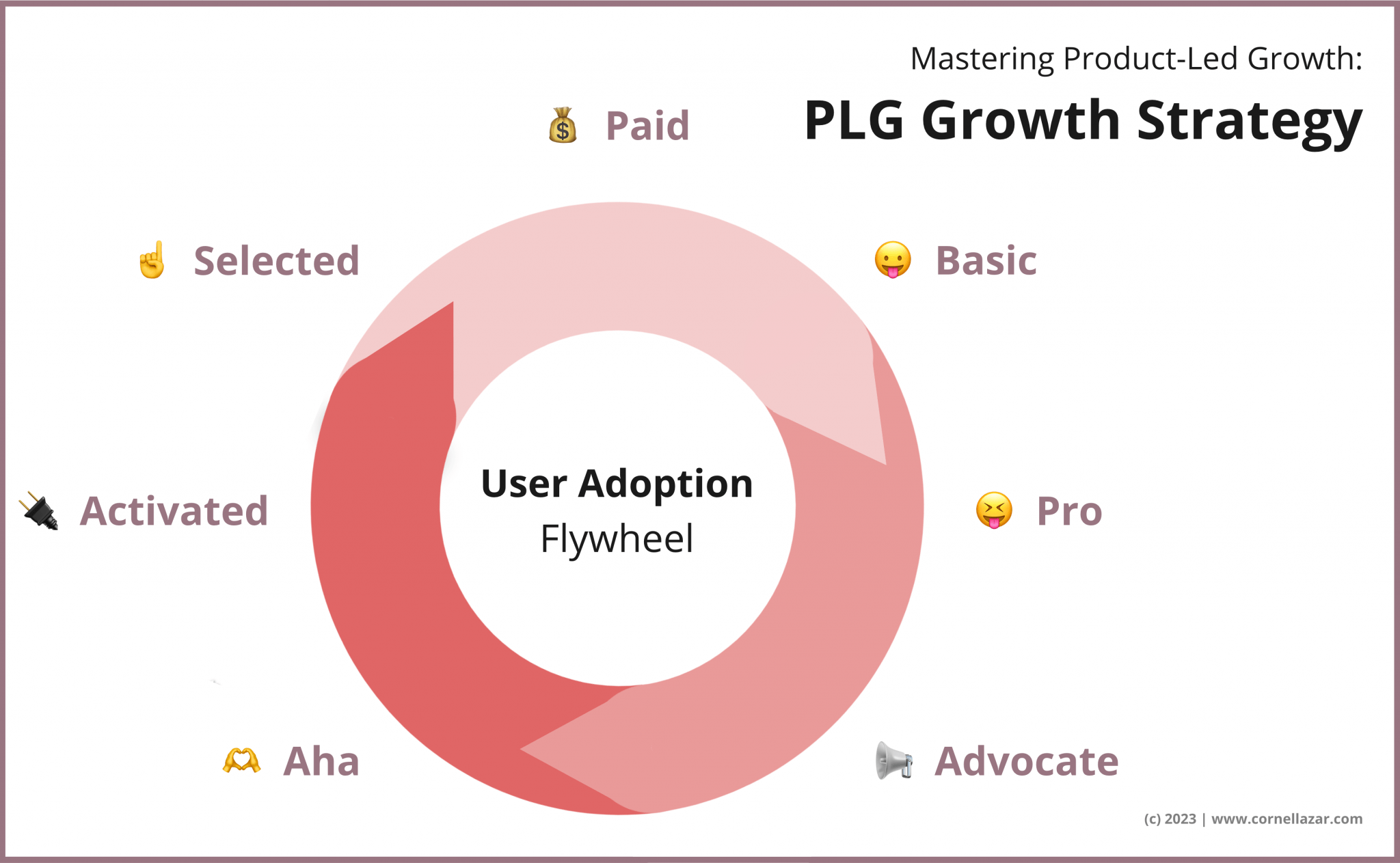 Mastering Product-Led Growth:

PLG Growth Strategy

💰 Paid

☝️ Selected

😛 Basic

🔌 Activated

User Adoption
Flywheel

😝 Pro

🫶 Aha

📢 Advocate

(c) 2023 | www.cornellazar.com